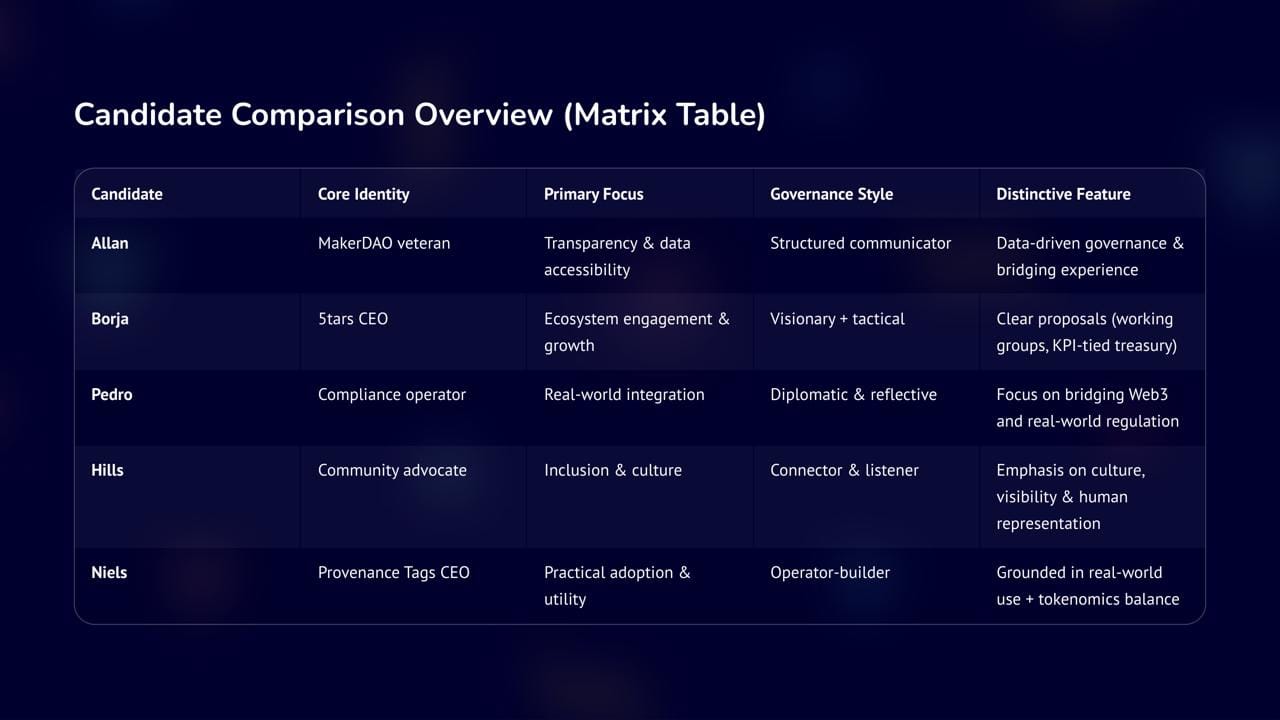 Candidate Comparison Overview (Matrix Table)

| Candidate | Core Identity | Primary Focus | Governance Style | Distinctive Feature |
|---|---|---|---|---|
| Allan | MakerDAO veteran | Transparency & data accessibility | Structured communicator | Data-driven governance & bridging experience |
| Borja | 5tars CEO | Ecosystem engagement & growth | Visionary + tactical | Clear proposals (working groups, KPI-tied treasury) |
| Pedro | Compliance operator | Real-world integration | Diplomatic & reflective | Focus on bridging Web3 and real-world regulation |
| Hills | Community advocate | Inclusion & culture | Connector & listener | Emphasis on culture, visibility & human representation |
| Niels | Provenance Tags CEO | Practical adoption & utility | Operator-builder | Grounded in real-world use + tokenomics balance |